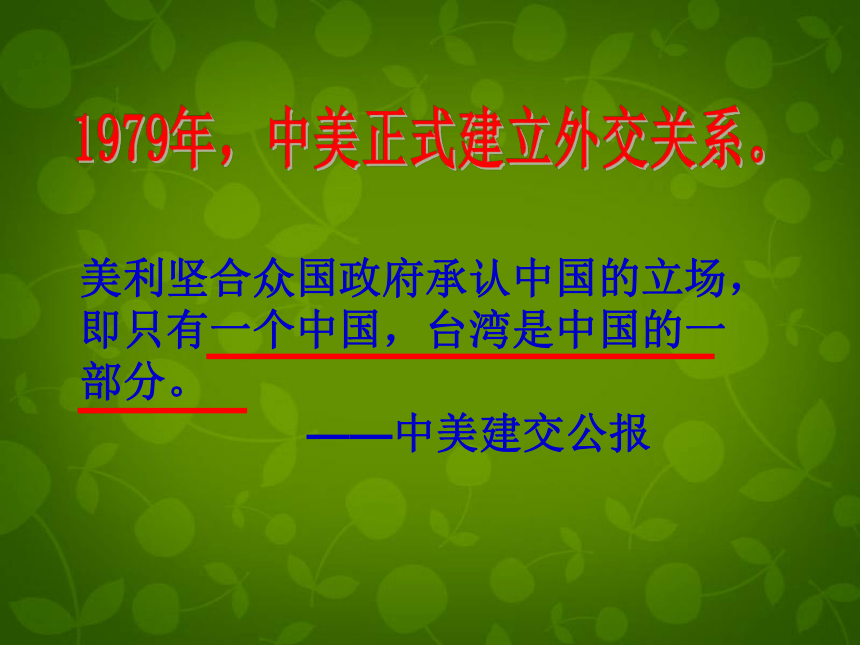 1979年，中美正式建立外交关系。

美利坚合众国政府承认中国的立场，即只有一个中国，台湾是中国的一部分。

——中美建交公报